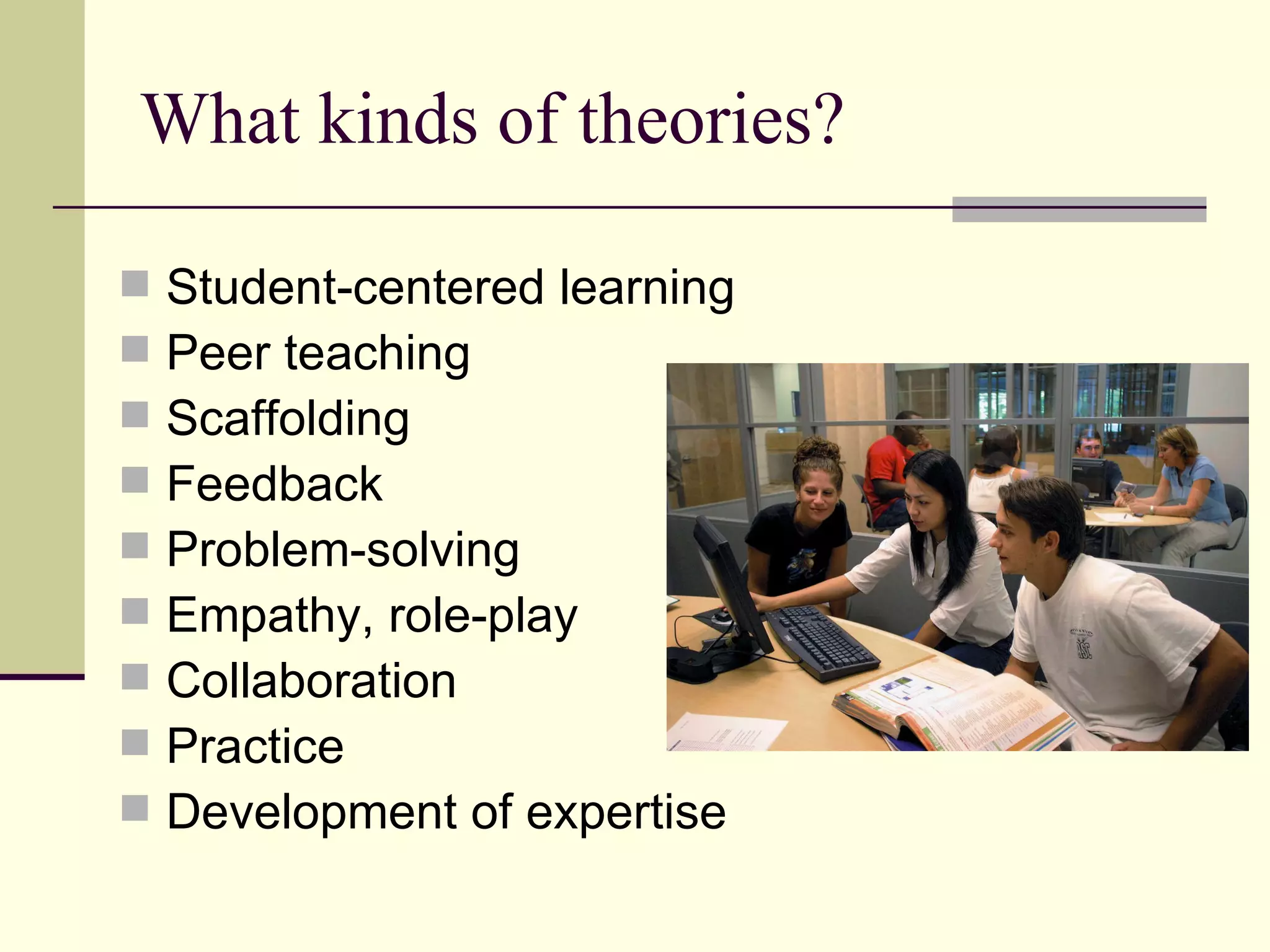 What kinds of theories?

- Student-centered learning
- Peer teaching
- Scaffolding
- Feedback
- Problem-solving
- Empathy, role-play
- Collaboration
- Practice
- Development of expertise